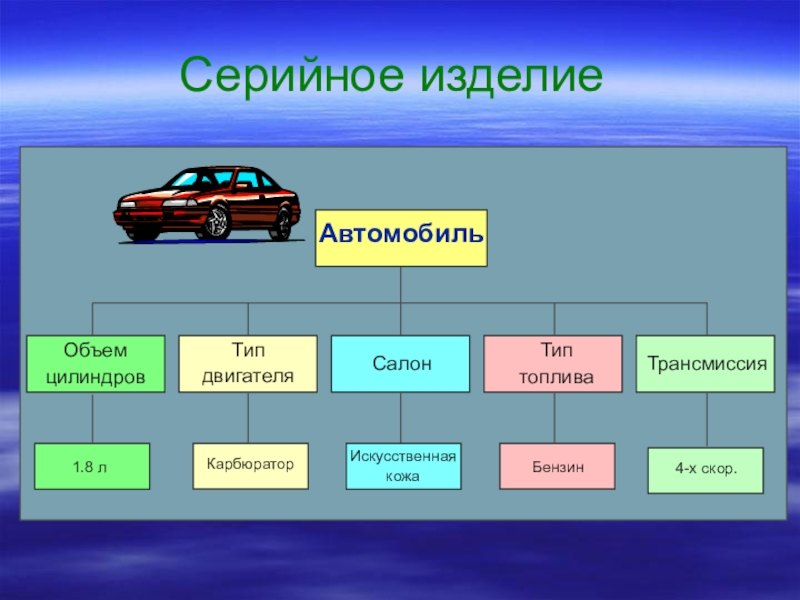 Серийное изделие

Автомобиль

Объем цилиндров

Тип двигателя

Салон

Тип топлива

Трансмиссия

1.8 л

Карбюратор

Искусственная кожа

Бензин

4-х скор.